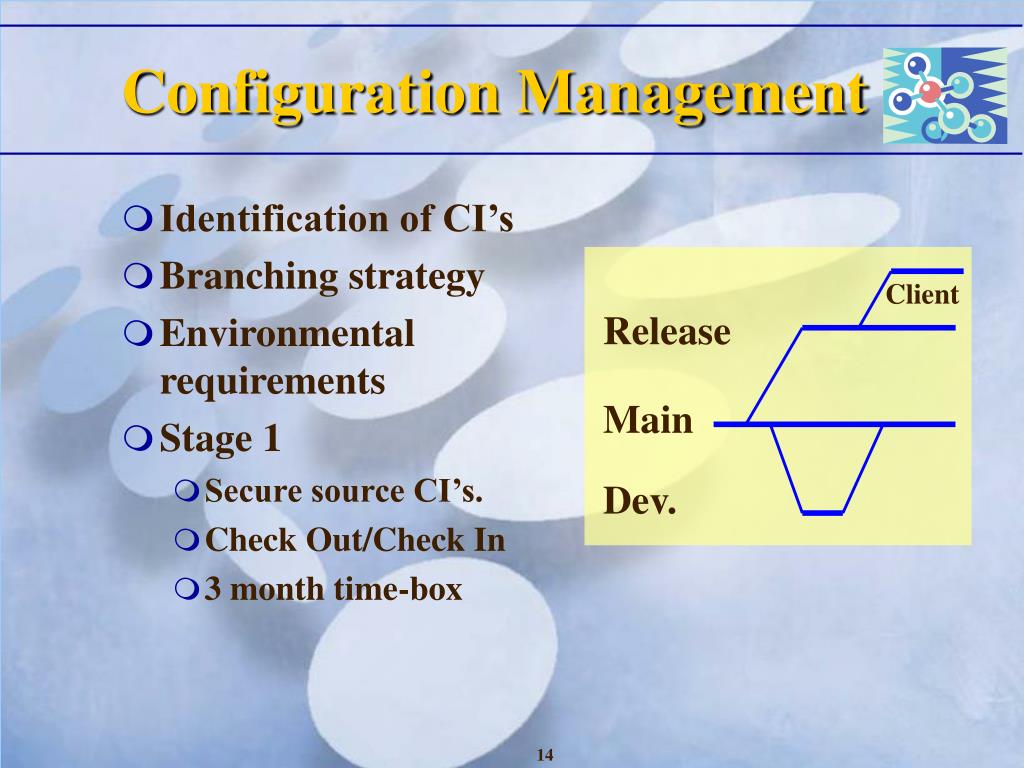 Configuration Management

Identification of CI’s
Branching strategy
Environmental requirements
Stage 1
Secure source CI’s.
Check Out/Check In
3 month time-box

Client
Release
Main
Dev.

14